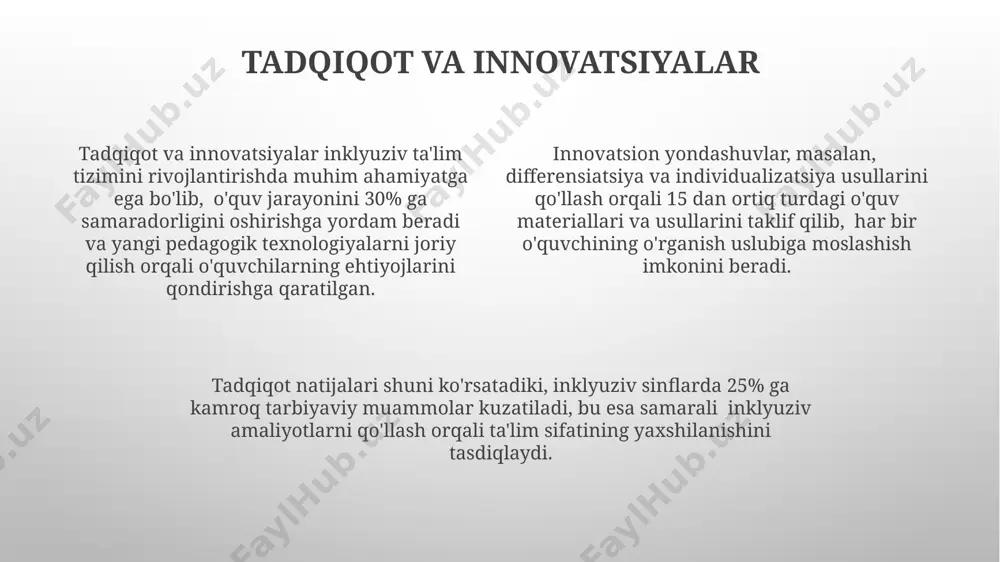 TADQIQOT VA INNOVATSIYALAR

Tadqiqot va innovatsiyalar inklyuziv ta'lim tizimini rivojlantirishda muhim ahamiyatga ega bo'lib, o'quv jarayonini 30% ga samaradorligini oshirishga yordam beradi va yangi pedagogik texnologiyalarni joriy qilish orqali o'quvchilarning ehtiyojlarini qondirishga qaratilgan.

Innovatsion yondashuvlar, masalan, differensiatsiya va individualizatsiya usullarini qo'llash orqali 15 dan ortiq turdagi o'quv materiallari va usullarini taklif qilib, har bir o'quvchining o'rganish uslubiga moslashish imkonini beradi.

Tadqiqot natijalari shuni ko'rsatadiki, inklyuziv sinflarda 25% ga kamroq tarbiyaviy muammolar kuzatiladi, bu esa samarali inklyuziv amaliyotlarni qo'llash orqali ta'lim sifatining yaxshilanishini tasdiqlaydi.

FaylHub.uz FaylHub.uz FaylHub.uz FaylHub.uz FaylHub.uz FaylHub.uz